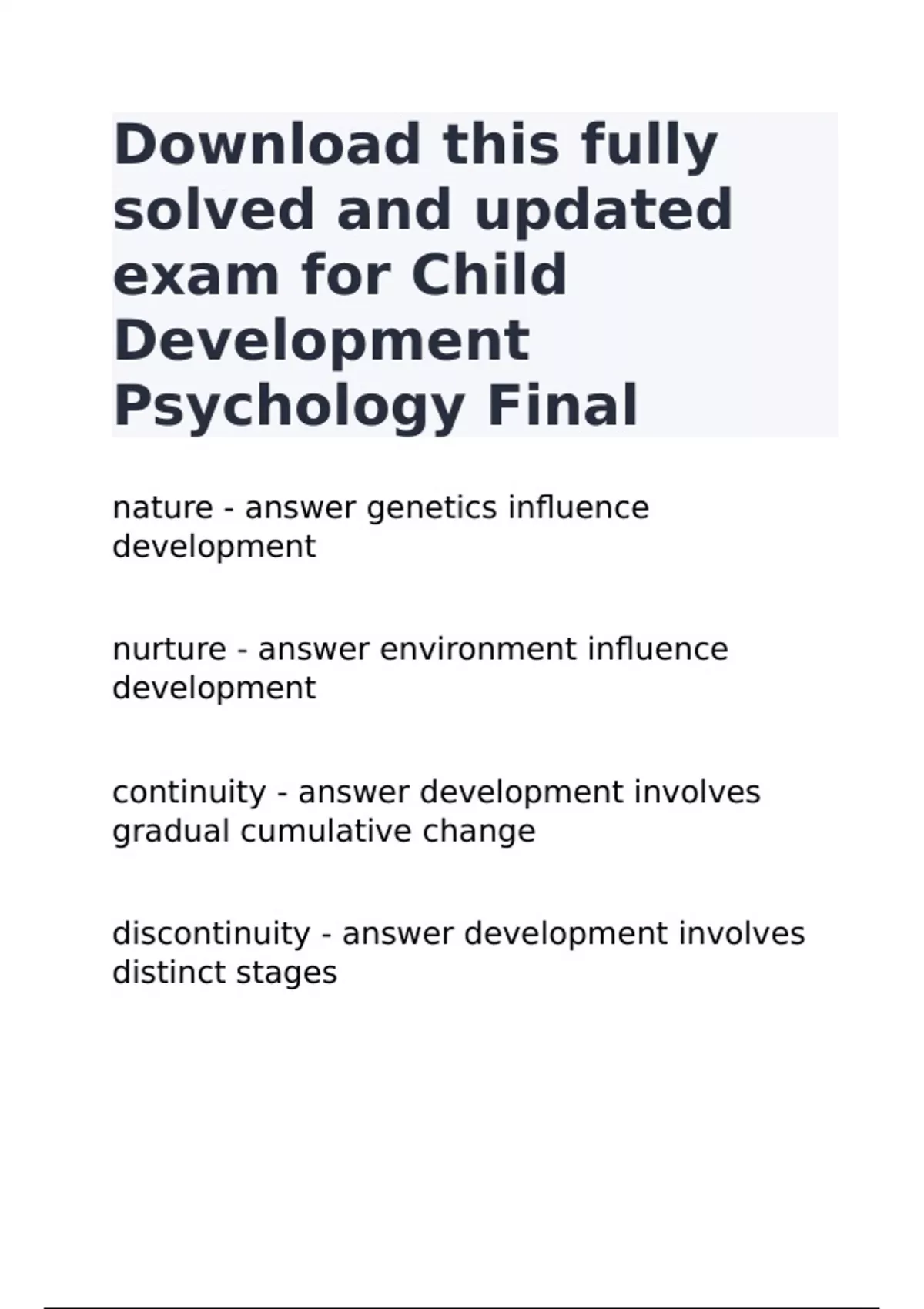 Download this fully solved and updated exam for Child Development Psychology Final

nature - answer genetics influence development

nurture - answer environment influence development

continuity - answer development involves gradual cumulative change

discontinuity - answer development involves distinct stages